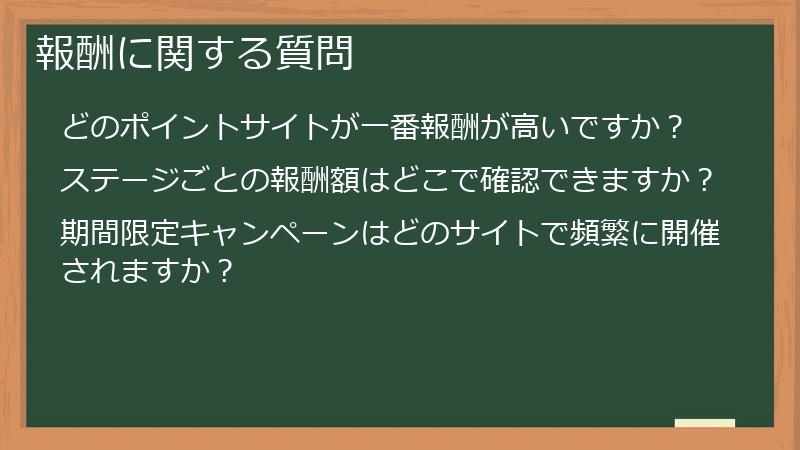 報酬に関する質問

どのポイントサイトが一番報酬が高いですか？

ステージごとの報酬額はどこで確認できますか？

期間限定キャンペーンはどのサイトで頻繁に開催されますか？